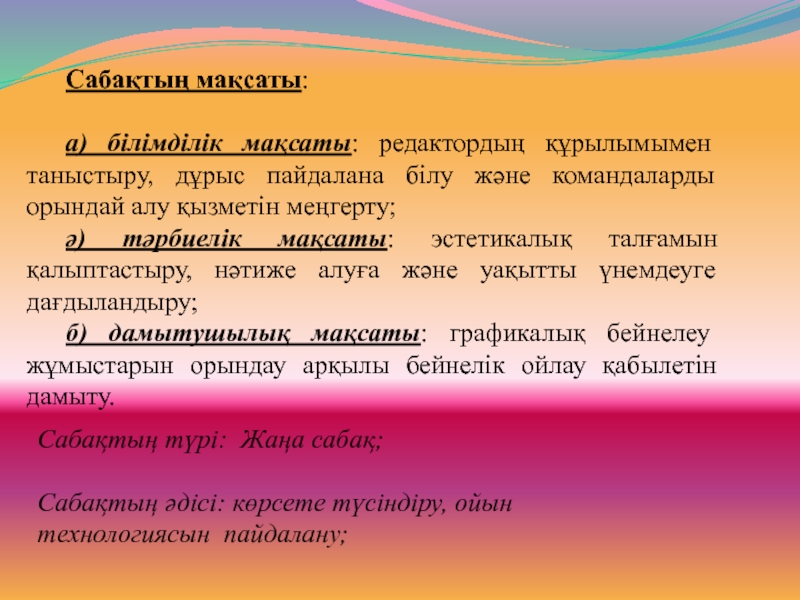 Сабақтың мақсаты:

а) білімділік мақсаты: редактордың құрылымымен таныстыру, дұрыс пайдалана білу және командаларды орындай алу қызметін меңгерту;

ә) тәрбиелік мақсаты: эстетикалық талғамын қалыптастыру, нәтиже алуға және уақытты үнемдеуге дағдыландыру;

б) дамытушылық мақсаты: графикалық бейнелеу жұмыстарын орындау арқылы бейнелік ойлау қабылетін дамыту.

Сабақтың түрі: Жаңа сабақ;

Сабақтың әдісі: көрсете түсіндіру, ойын технологиясын пайдалану;